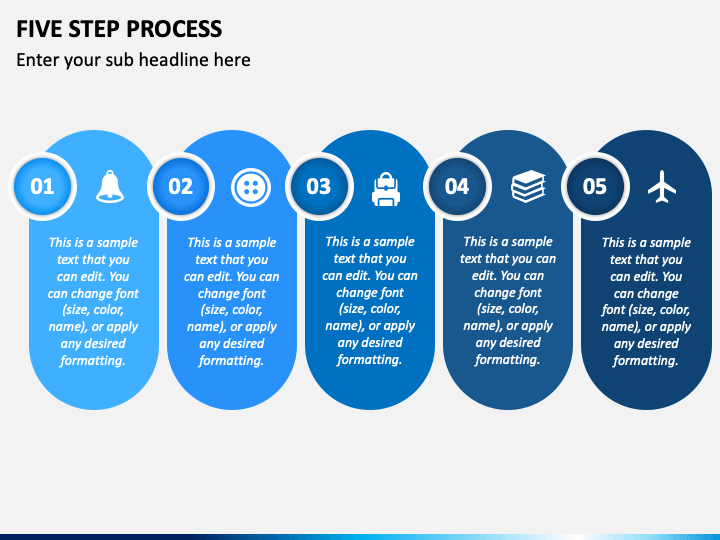 FIVE STEP PROCESS

Enter your sub headline here

01

This is a sample text that you can edit. You can change font (size, color, name), or apply any desired formatting.

02

This is a sample text that you can edit. You can change font (size, color, name), or apply any desired formatting.

03

This is a sample text that you can edit. You can change font (size, color, name), or apply any desired formatting.

04

This is a sample text that you can edit. You can change font (size, color, name), or apply any desired formatting.

05

This is a sample text that you can edit. You can change font (size, color, name), or apply any desired formatting.